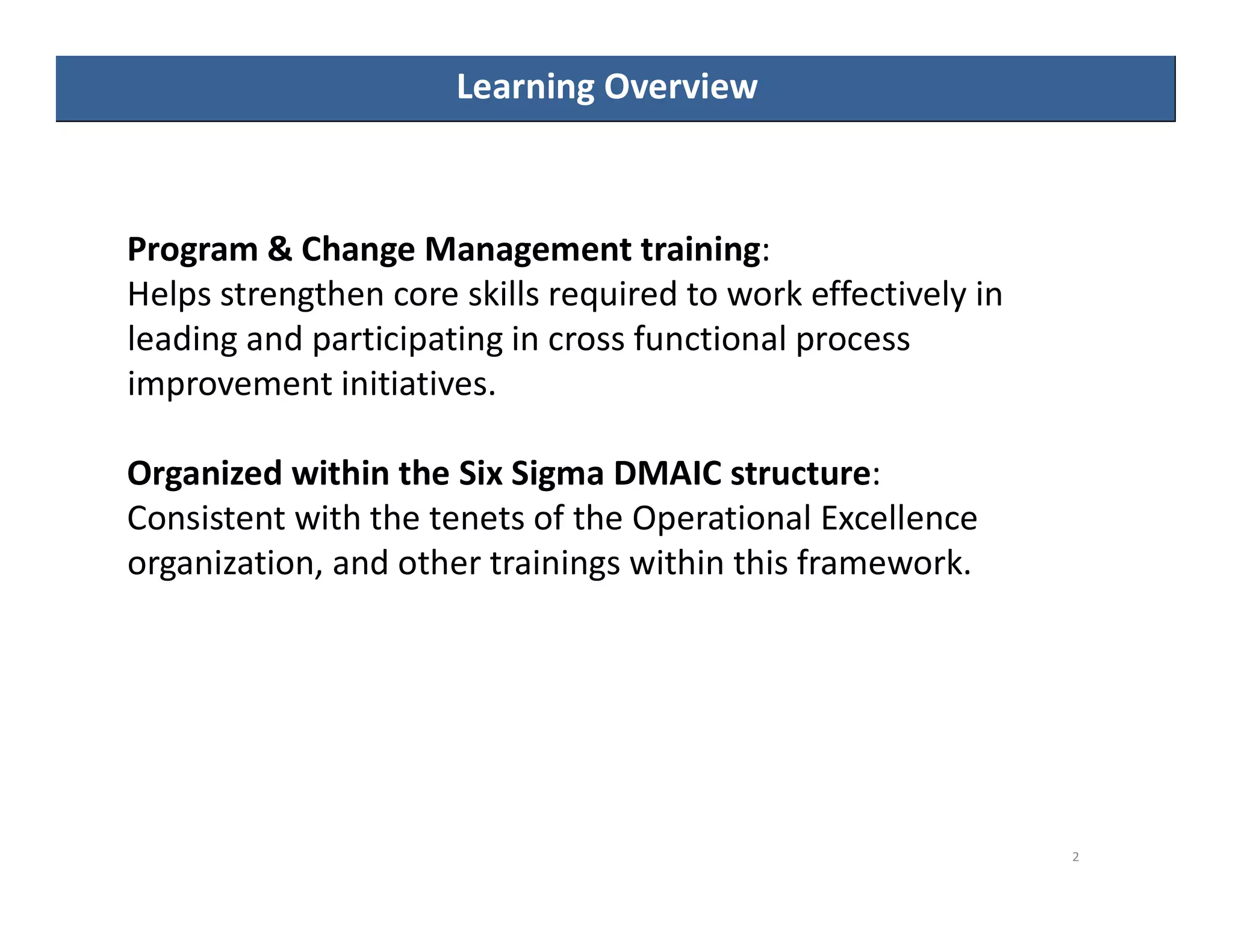 Learning Overview

Program & Change Management training:
Helps strengthen core skills required to work effectively in leading and participating in cross functional process improvement initiatives.

Organized within the Six Sigma DMAIC structure:
Consistent with the tenets of the Operational Excellence organization, and other trainings within this framework.

2